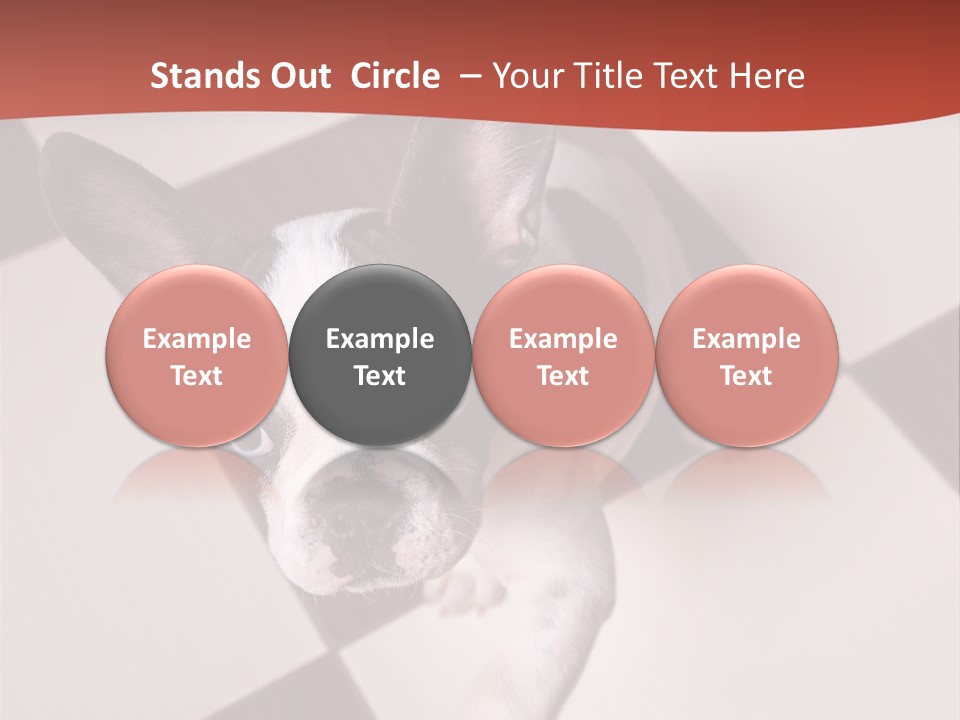 Stands Out Circle – Your Title Text Here

Example Text

Example Text

Example Text

Example Text